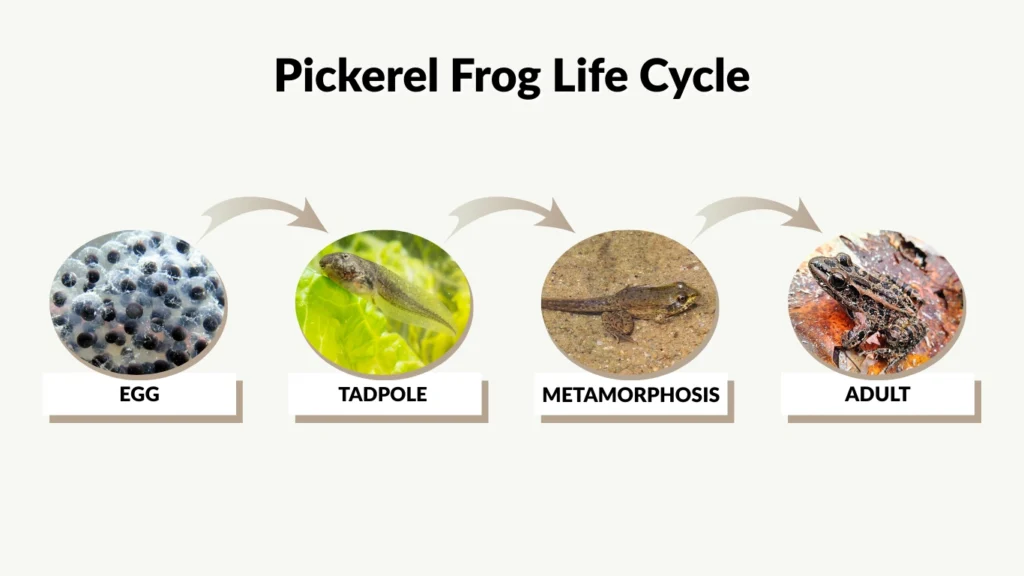 Pickerel Frog Life Cycle

EGG

TADPOLE

METAMORPHOSIS

ADULT